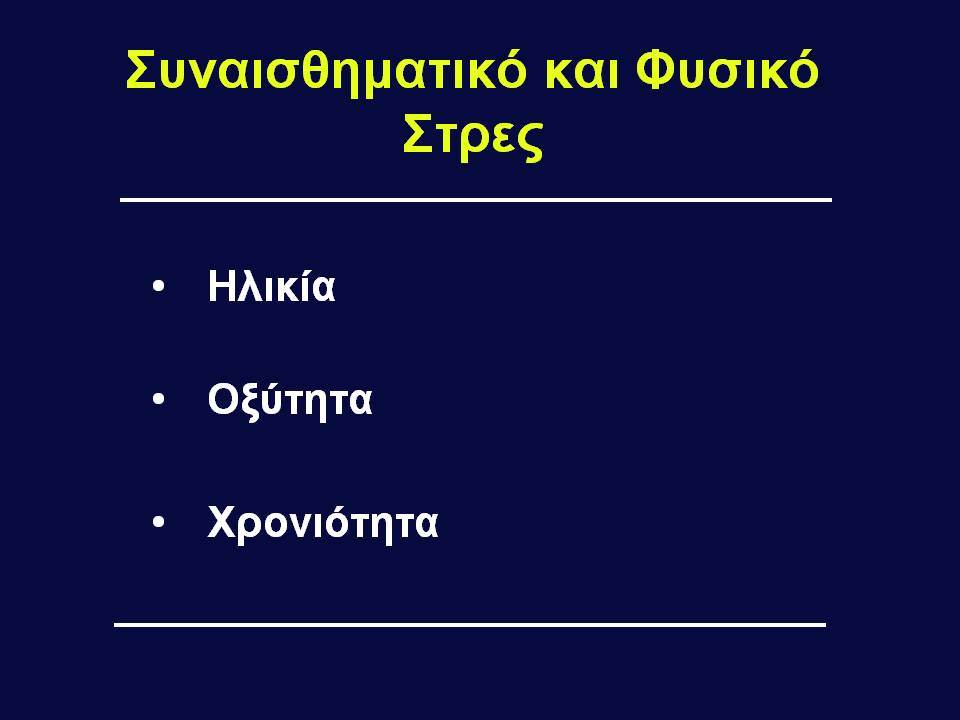 Συναισθηματικό και Φυσικό Στρες

• Ηλικία

• Οξύτητα

• Χρονιότητα